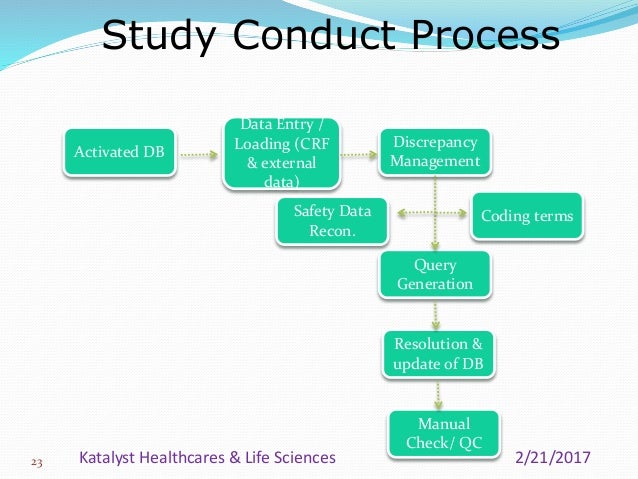 Study Conduct Process

Activated DB

Data Entry / Loading (CRF & external data)

Discrepancy Management

Safety Data Recon.

Coding terms

Query Generation

Resolution & update of DB

Manual Check/ QC

23 Katalyst Healthcares & Life Sciences 2/21/2017